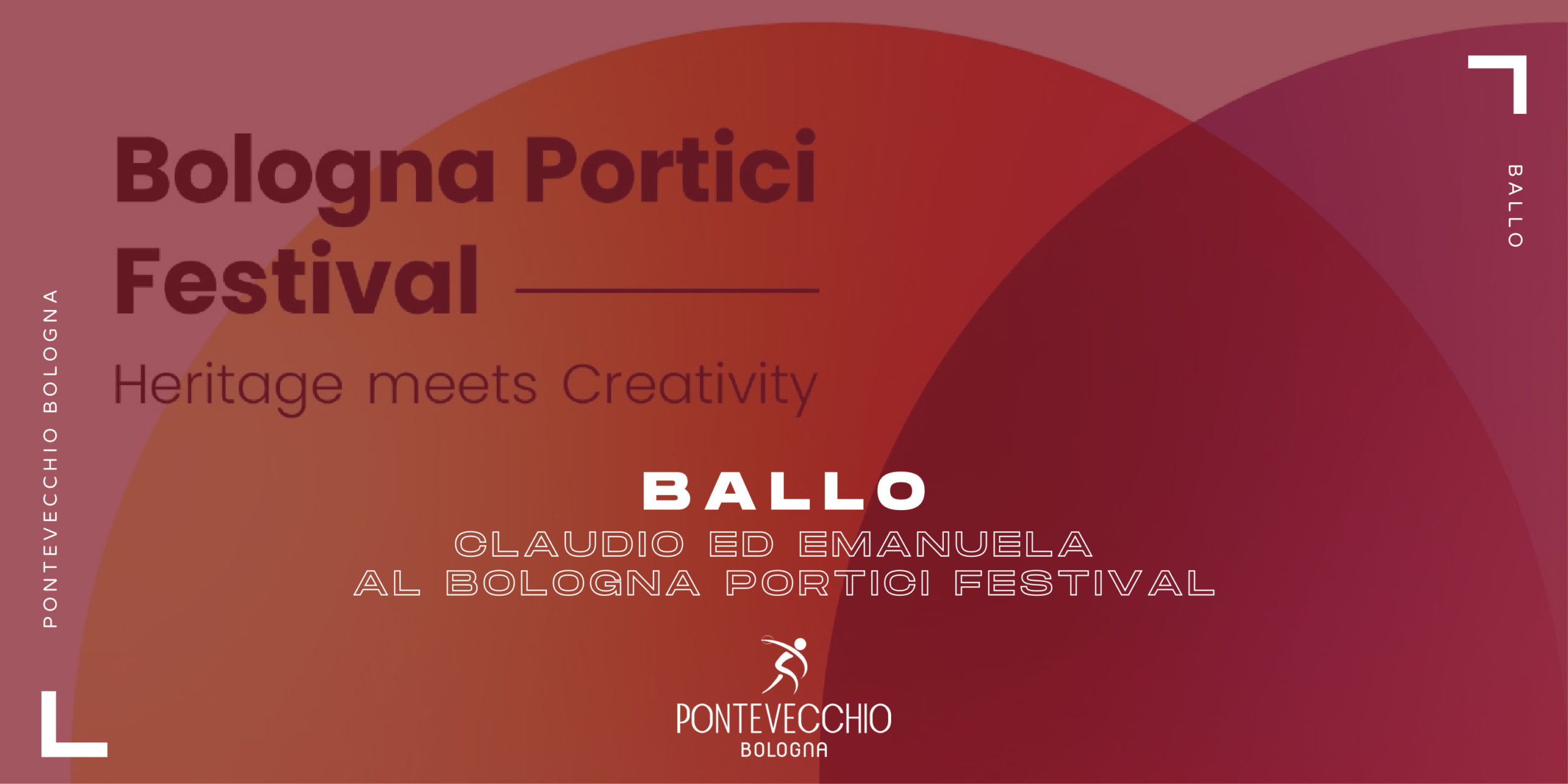 PONTEVECCHIO BOLOGNA

Bologna Portici Festival

Heritage meets Creativity

BALLO

BALLO

CLAUDIO ED EMANUELA AL BOLOGNA PORTICI FESTIVAL

PONTEVECCHIO
BOLOGNA